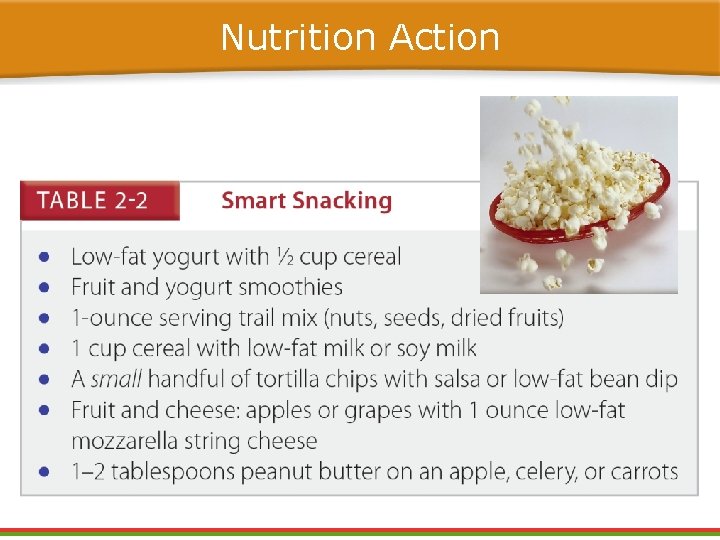 Nutrition Action

TABLE 2-2

Smart Snacking

• Low-fat yogurt with ½ cup cereal
• Fruit and yogurt smoothies
• 1-ounce serving trail mix (nuts, seeds, dried fruits)
• 1 cup cereal with low-fat milk or soy milk
• A small handful of tortilla chips with salsa or low-fat bean dip
• Fruit and cheese: apples or grapes with 1 ounce low-fat mozzarella string cheese
• 1–2 tablespoons peanut butter on an apple, celery, or carrots